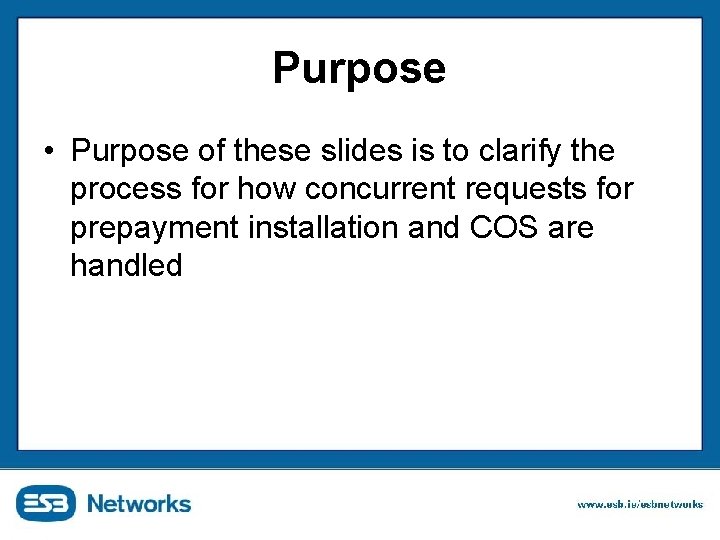 Purpose

• Purpose of these slides is to clarify the process for how concurrent requests for prepayment installation and COS are handled

ESB Networks

www.esb.ie/esbnetworks